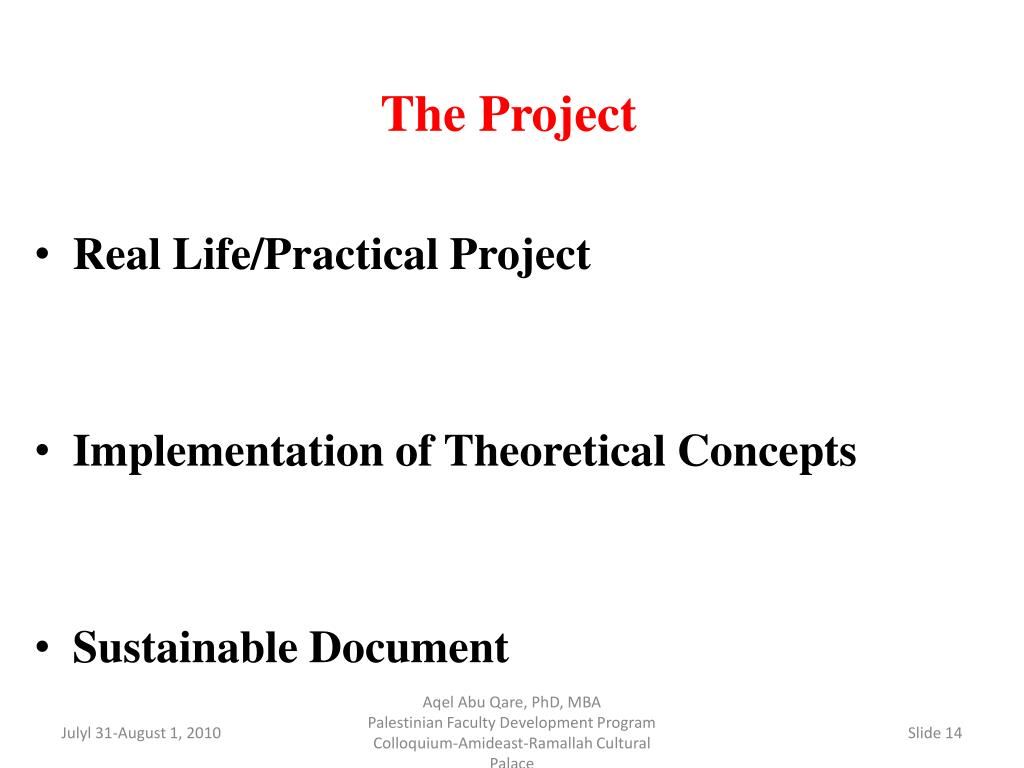 The Project

• Real Life/Practical Project

• Implementation of Theoretical Concepts

• Sustainable Document

Julyl 31-August 1, 2010

Aqel Abu Qare, PhD, MBA
Palestinian Faculty Development Program Colloquium-Amideast-Ramallah Cultural Palace

Slide 14